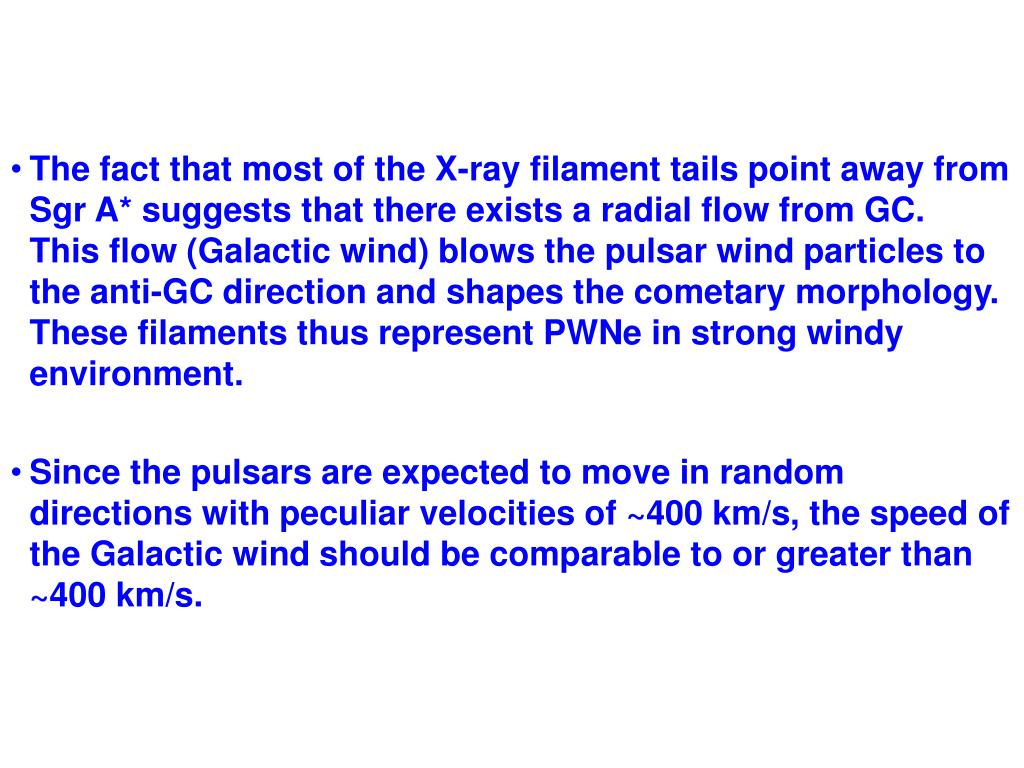 • The fact that most of the X-ray filament tails point away from Sgr A* suggests that there exists a radial flow from GC. This flow (Galactic wind) blows the pulsar wind particles to the anti-GC direction and shapes the cometary morphology. These filaments thus represent PWNe in strong windy environment.

• Since the pulsars are expected to move in random directions with peculiar velocities of ~400 km/s, the speed of the Galactic wind should be comparable to or greater than ~400 km/s.